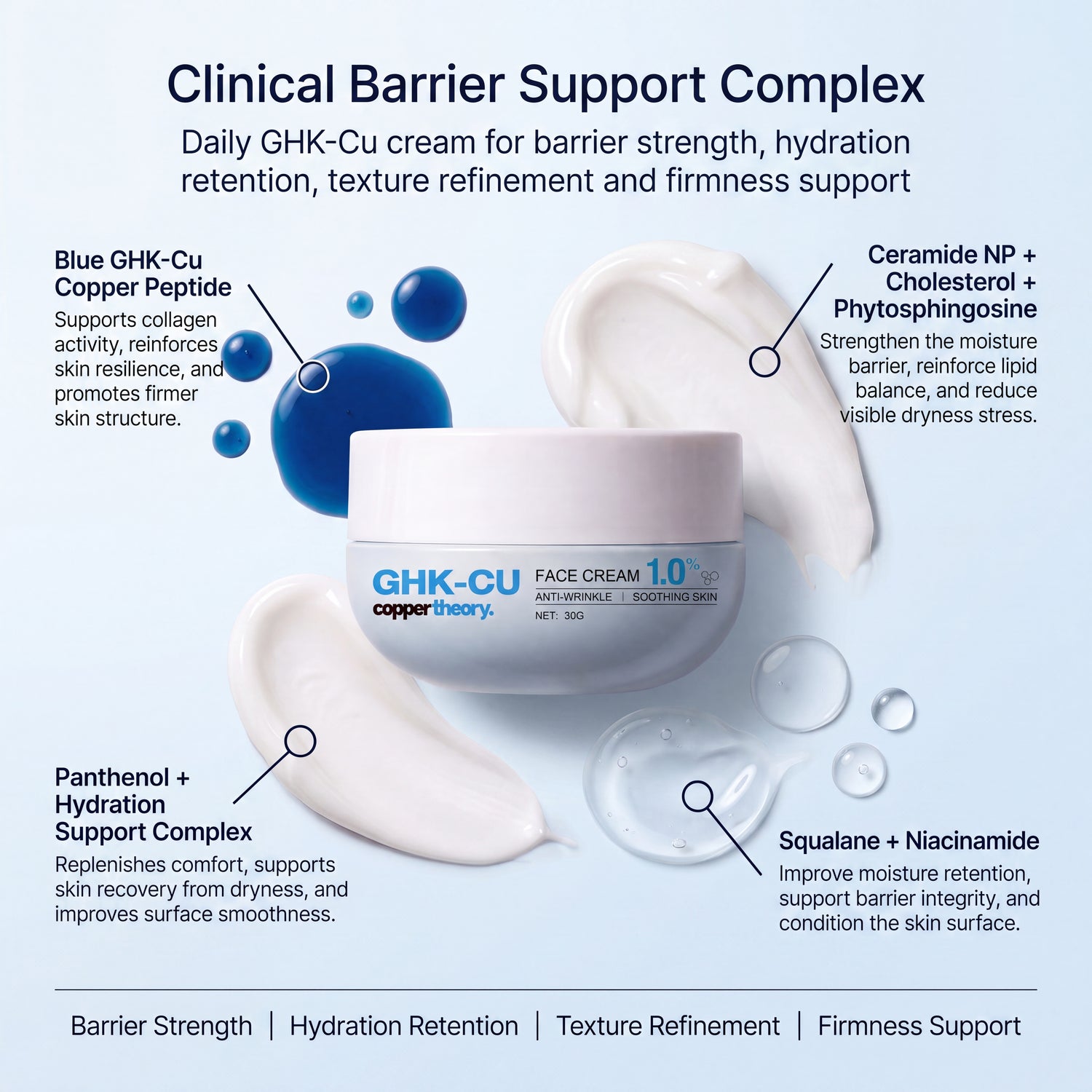 Clinical Barrier Support Complex

Daily GHK-Cu cream for barrier strength, hydration retention, texture refinement and firmness support

Blue GHK-Cu Copper Peptide
Supports collagen activity, reinforces skin resilience, and promotes firmer skin structure.

Ceramide NP + Cholesterol + Phytosphingosine
Strengthen the moisture barrier, reinforce lipid balance, and reduce visible dryness stress.

GHK-CU
copper theory.
FACE CREAM 1.0%
ANTI-WRINKLE | SOOTHING SKIN
NET: 30G

Panthenol + Hydration Support Complex
Replenishes comfort, supports skin recovery from dryness, and improves surface smoothness.

Squalane + Niacinamide
Improve moisture retention, support barrier integrity, and condition the skin surface.

Barrier Strength | Hydration Retention | Texture Refinement | Firmness Support